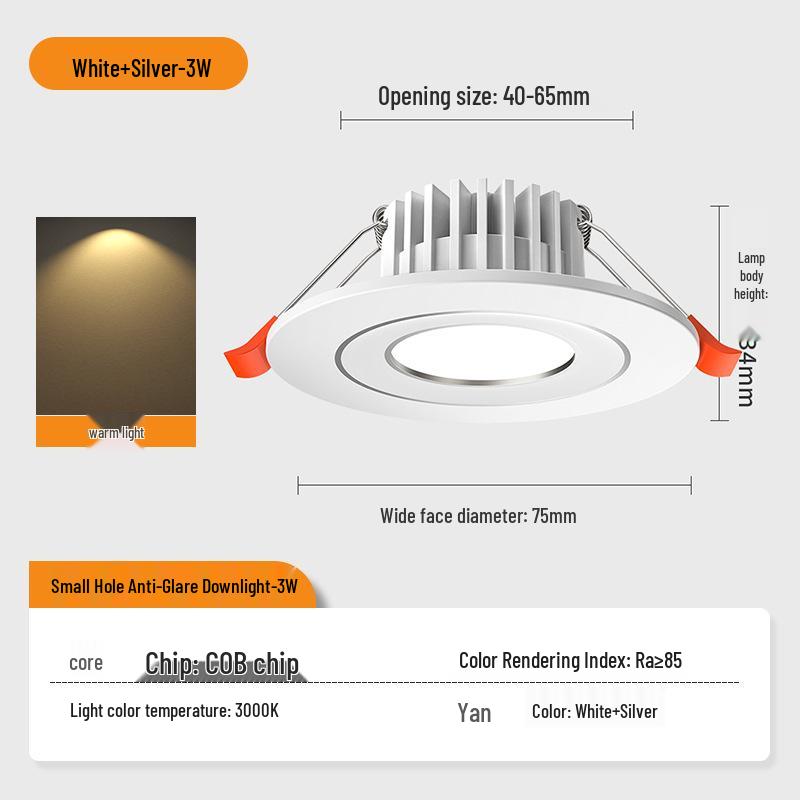 White+Silver-3W

Opening size: 40-65mm

Lamp body height:

34mm

warm light

Wide face diameter: 75mm

Small Hole Anti-Glare Downlight-3W

core Chip: COB chip

Color Rendering Index: Ra≥85

Light color temperature: 3000K

Yan Color: White+Silver